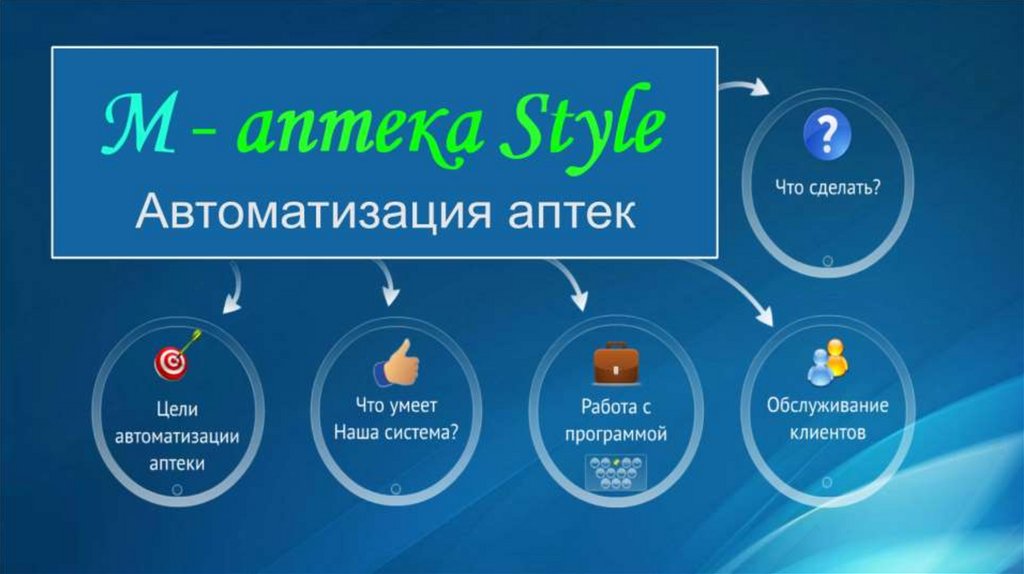 М - аптека Style
Автоматизация аптек

Что сделать?

Цели автоматизации аптеки

Что умеет Наша система?

Работа с программой

Обслуживание клиентов